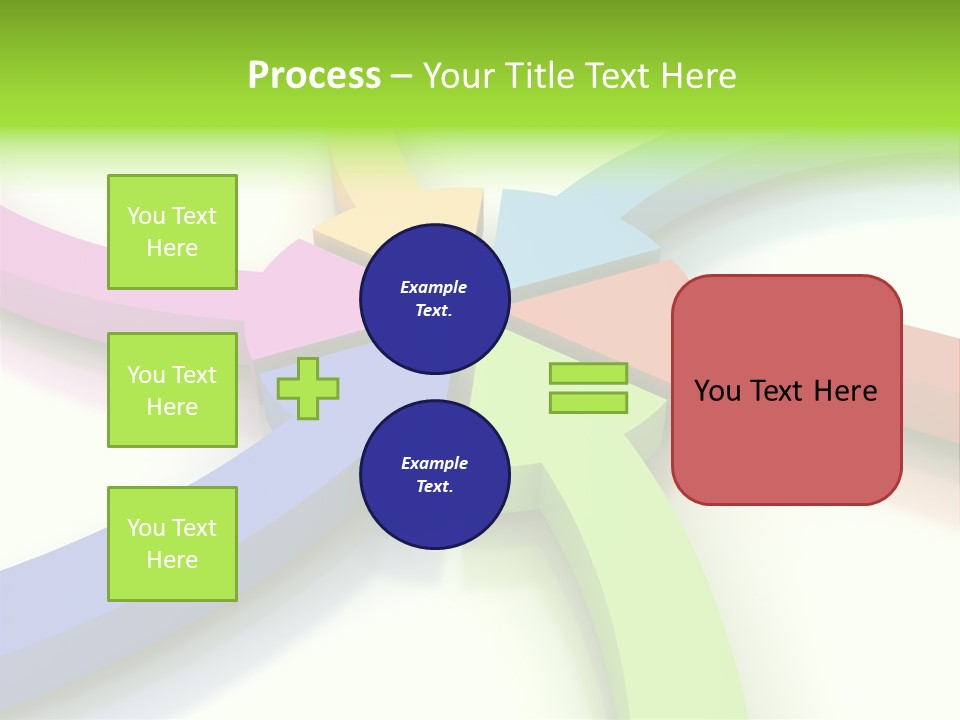 Process – Your Title Text Here

You Text Here

You Text Here

You Text Here

Example Text.

Example Text.

You Text Here